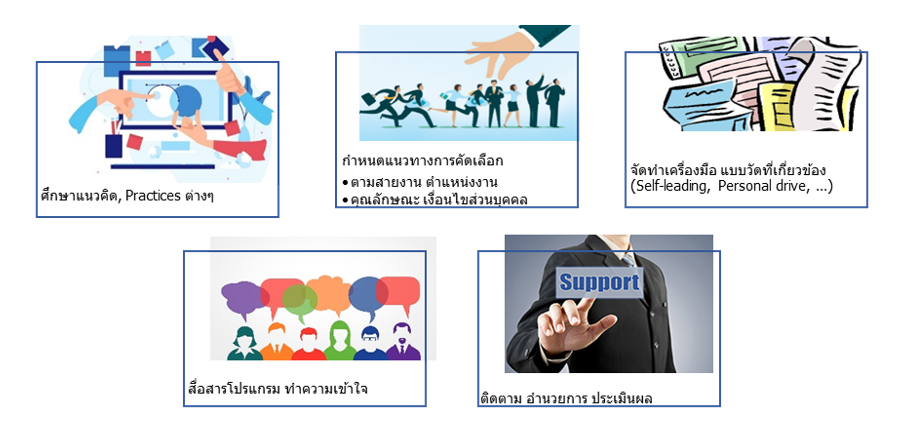 ศึกษาแนวคิด, Practices ต่างๆ

กำหนดแนวทางการคัดเลือก
• ตามสายงาน ตำแหน่งงาน
• คุณลักษณะ เงื่อนไขส่วนบุคคล

จัดทำเครื่องมือ แบบวัดที่เกี่ยวข้อง (Self-leading, Personal drive, ...)

สื่อสารโปรแกรม ทำความเข้าใจ

Support

ติดตาม อำนวยการ ประเมินผล